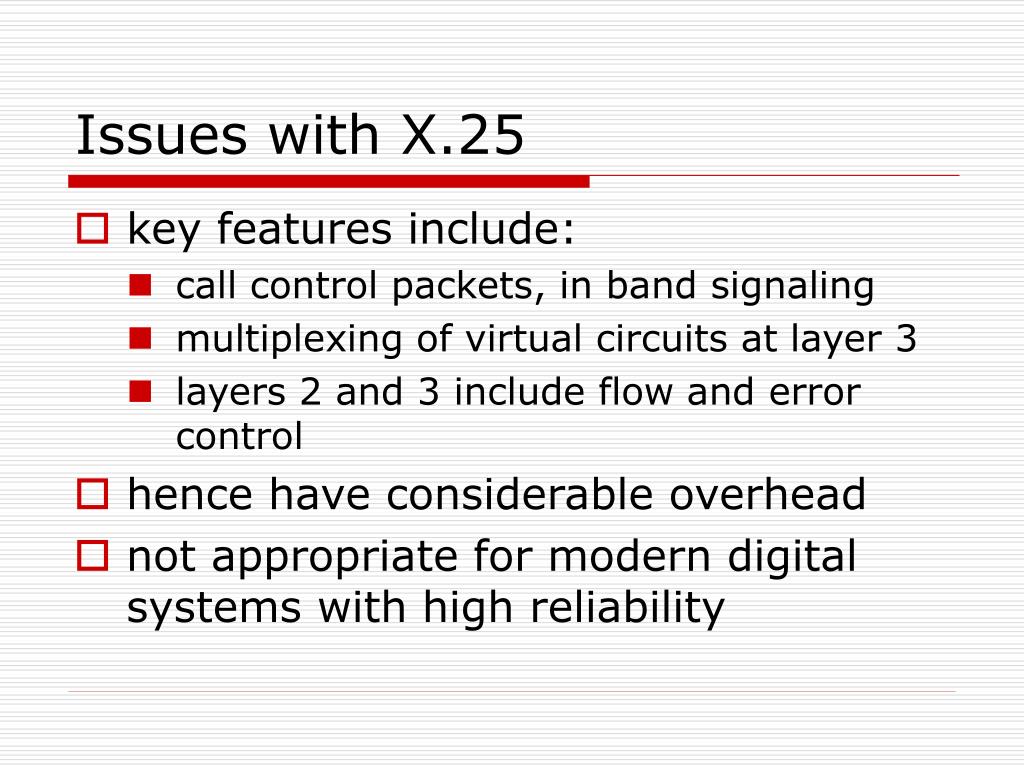 Issues with X.25

key features include:
call control packets, in band signaling
multiplexing of virtual circuits at layer 3
layers 2 and 3 include flow and error control
hence have considerable overhead
not appropriate for modern digital systems with high reliability